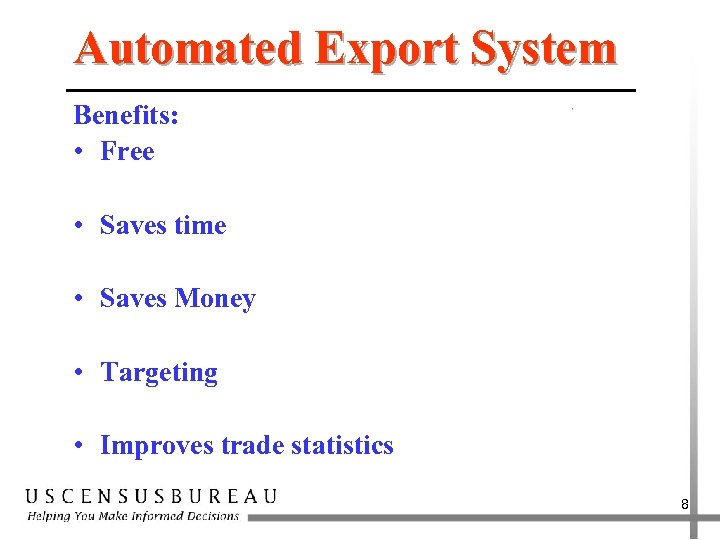 Automated Export System

Benefits:

• Free

• Saves time

• Saves Money

• Targeting

• Improves trade statistics

USCENSUSBUREAU
Helping You Make Informed Decisions

8